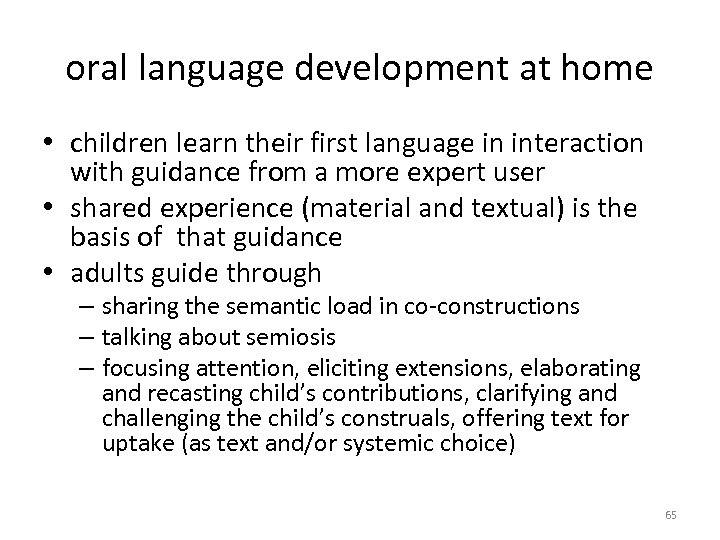 oral language development at home

• children learn their first language in interaction with guidance from a more expert user
• shared experience (material and textual) is the basis of that guidance
• adults guide through
– sharing the semantic load in co-constructions
– talking about semiosis
– focusing attention, eliciting extensions, elaborating and recasting child's contributions, clarifying and challenging the child's construals, offering text for uptake (as text and/or systemic choice)

65